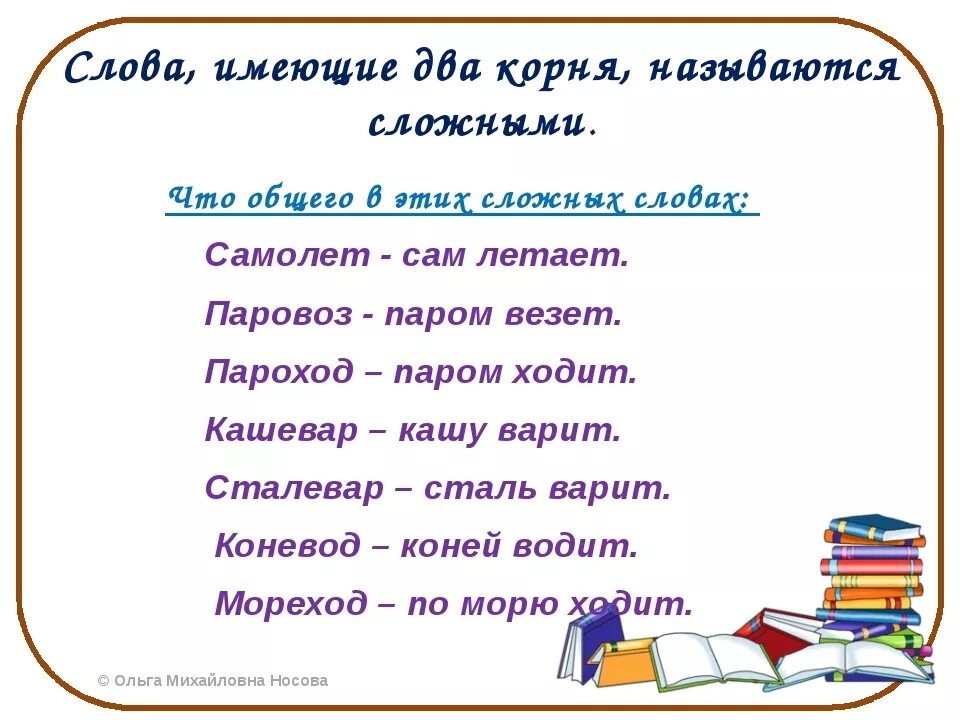 Слова, имеющие два корня, называются сложными.

Что общего в этих сложных словах:

Самолет - сам летает.

Паровоз - паром везет.

Пароход – паром ходит.

Кашевар – кашу варит.

Сталевар – сталь варит.

Коневод – коней водит.

Мореход – по морю ходит.

© Ольга Михайловна Носова